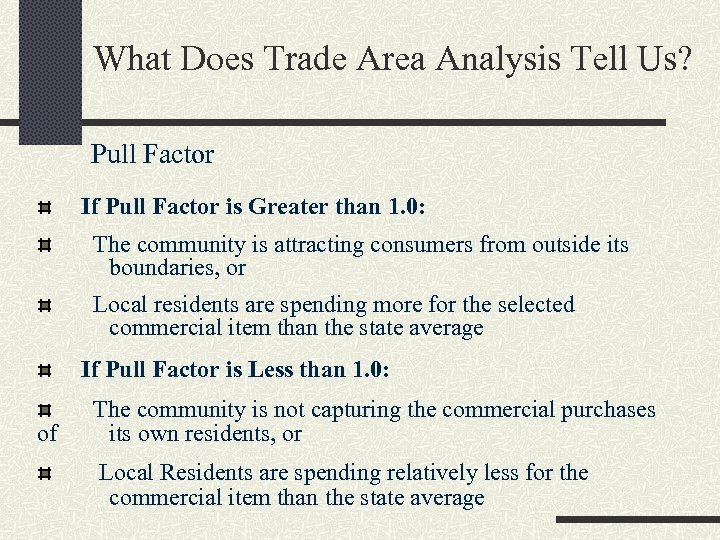 What Does Trade Area Analysis Tell Us?

Pull Factor

If Pull Factor is Greater than 1.0:

The community is attracting consumers from outside its boundaries, or

Local residents are spending more for the selected commercial item than the state average

If Pull Factor is Less than 1.0:

The community is not capturing the commercial purchases of its own residents, or

Local Residents are spending relatively less for the commercial item than the state average